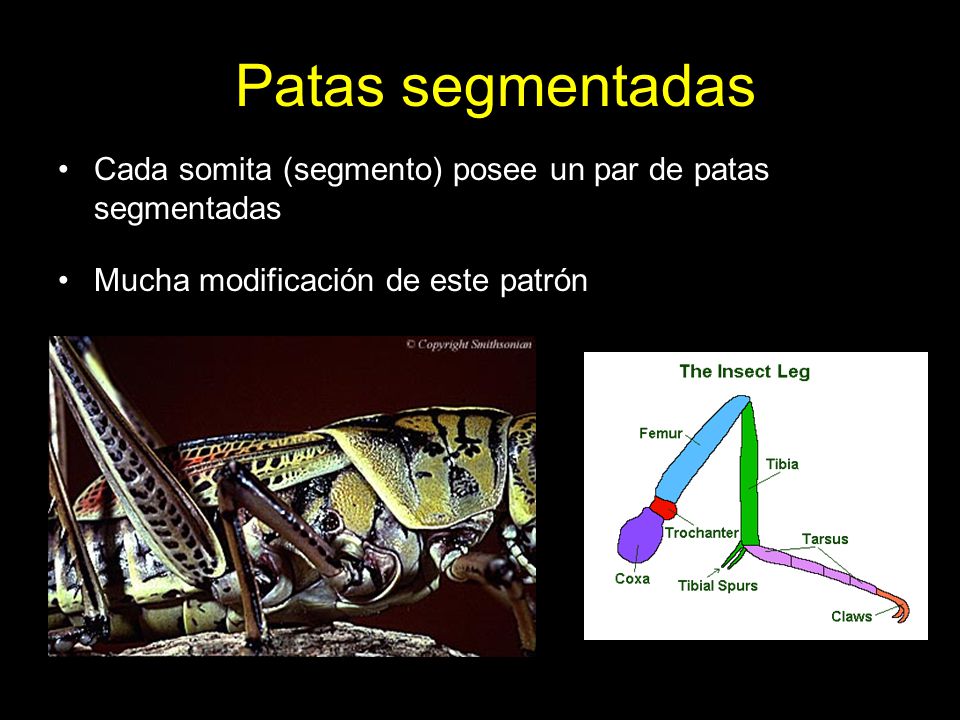 Patas segmentadas

• Cada somita (segmento) posee un par de patas segmentadas

• Mucha modificación de este patrón

© Copyright Smithsonian

The Insect Leg

Femur

Tibia

Trochanter

Tarsus

Coxa

Tibial Spurs

Claws